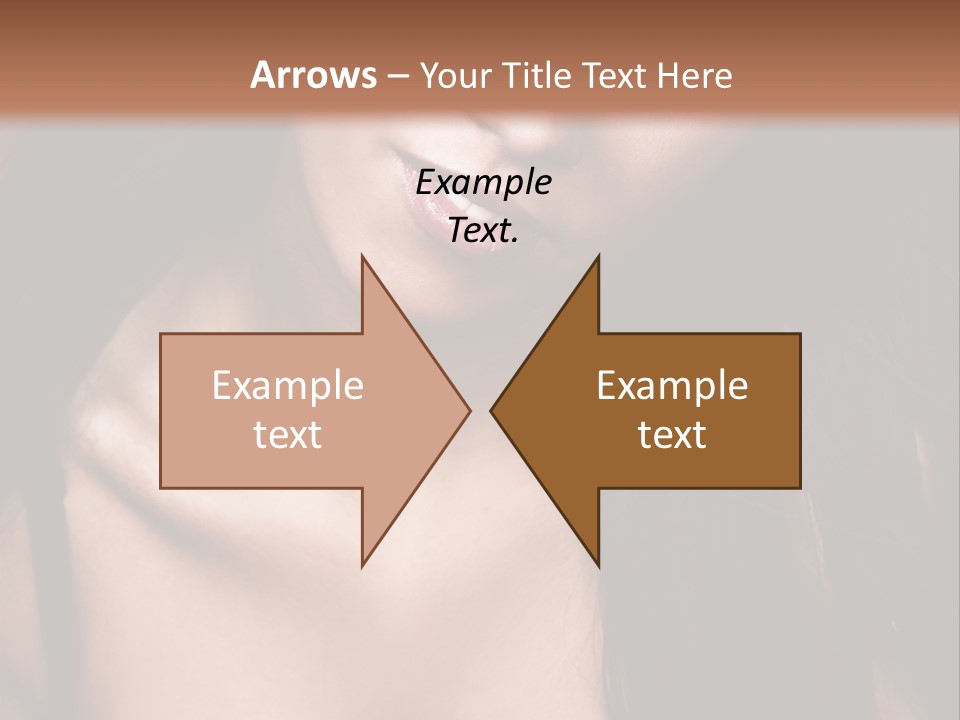 Arrows – Your Title Text Here

Example Text.

Example text

Example text